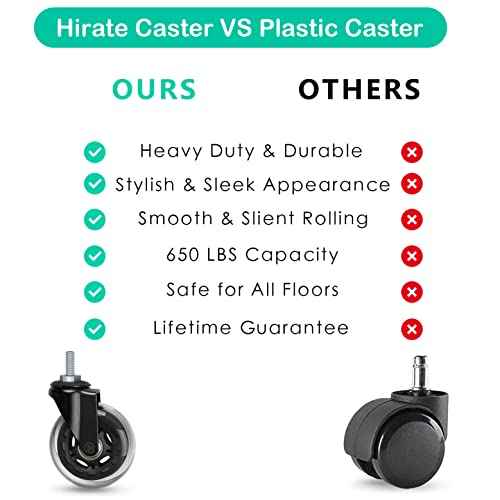 Hirate Caster VS Plastic Caster

OURS

OTHERS

Heavy Duty & Durable

Stylish & Sleek Appearance

Smooth & Slient Rolling

650 LBS Capacity

Safe for All Floors

Lifetime Guarantee